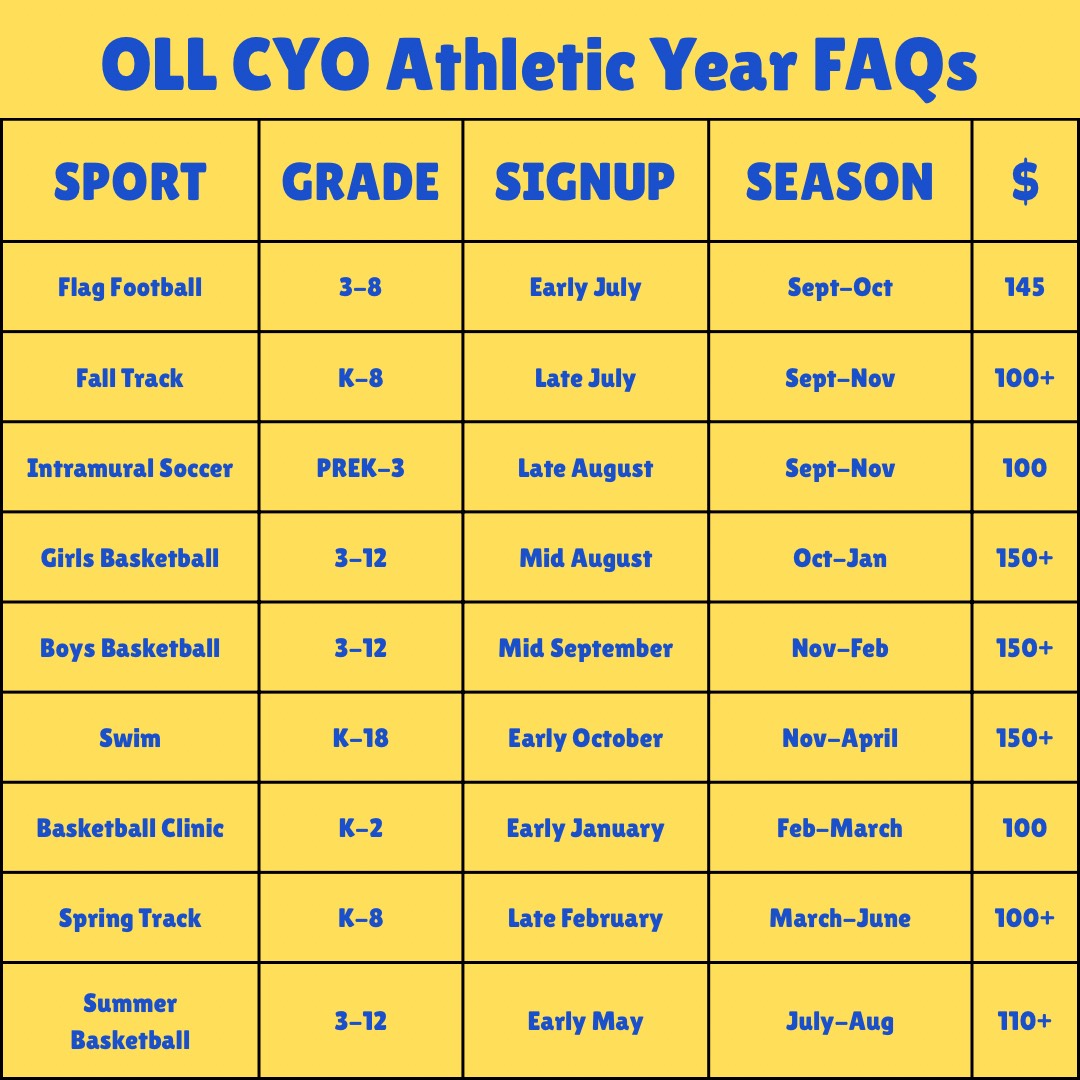 OLL CYO Athletic Year FAQs

| SPORT | GRADE | SIGNUP | SEASON | $ |
|---|---|---|---|---|
| Flag Football | 3-8 | Early July | Sept-Oct | 145 |
| Fall Track | K-8 | Late July | Sept-Nov | 100+ |
| Intramural Soccer | PREK-3 | Late August | Sept-Nov | 100 |
| Girls Basketball | 3-12 | Mid August | Oct-Jan | 150+ |
| Boys Basketball | 3-12 | Mid September | Nov-Feb | 150+ |
| Swim | K-18 | Early October | Nov-April | 150+ |
| Basketball Clinic | K-2 | Early January | Feb-March | 100 |
| Spring Track | K-8 | Late February | March-June | 100+ |
| Summer Basketball | 3-12 | Early May | July-Aug | 110+ |